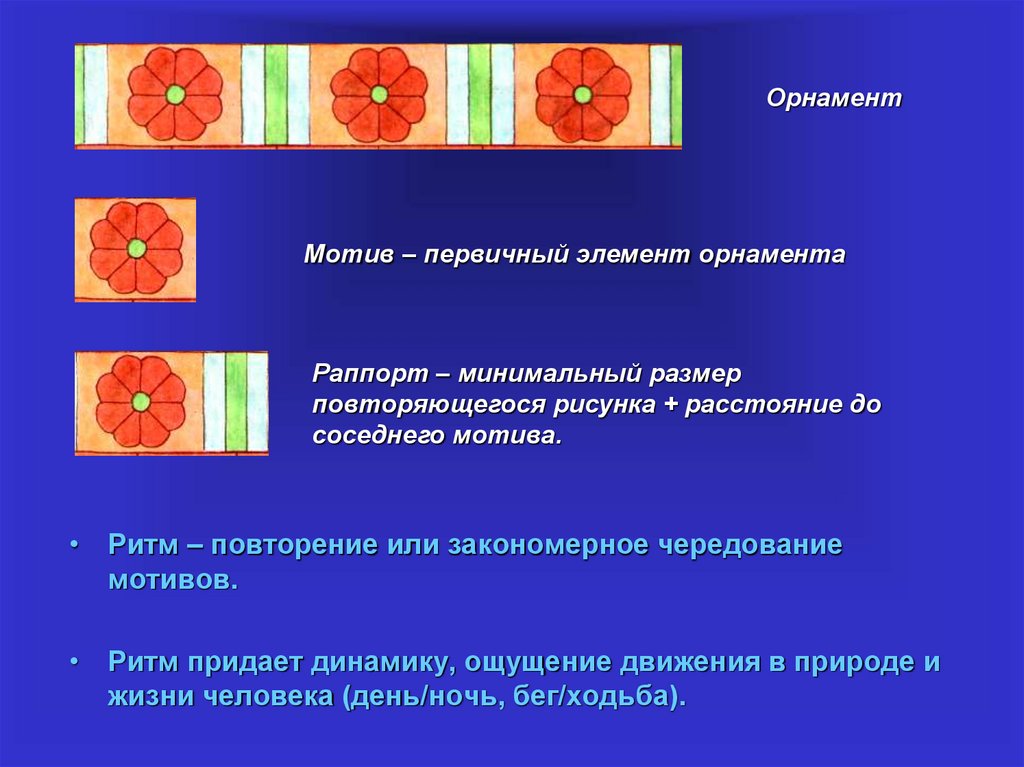 Орнамент

Мотив – первичный элемент орнамента

Раппорт – минимальный размер повторяющегося рисунка + расстояние до соседнего мотива.

• Ритм – повторение или закономерное чередование мотивов.

• Ритм придает динамику, ощущение движения в природе и жизни человека (день/ночь, бег/ходьба).